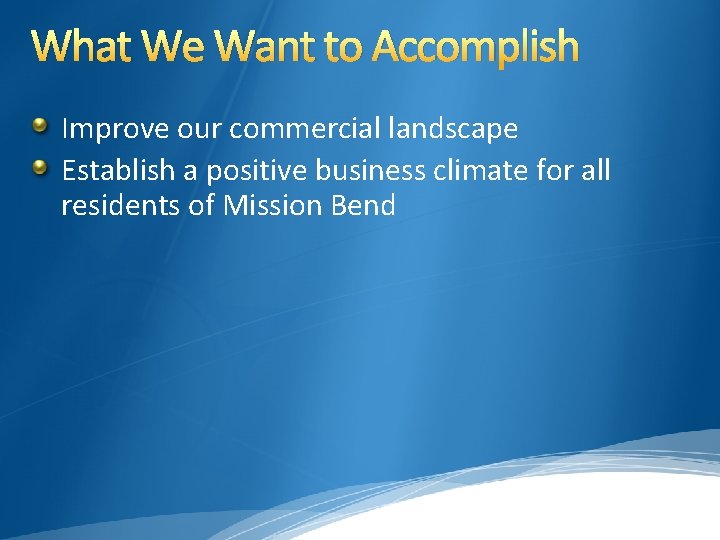 What We Want to Accomplish

- Improve our commercial landscape
- Establish a positive business climate for all residents of Mission Bend